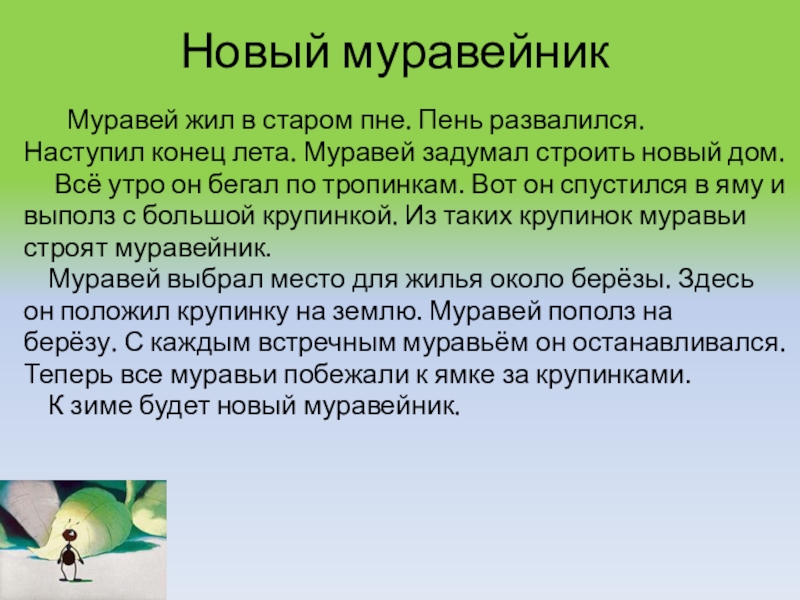 Новый муравейник

Муравей жил в старом пне. Пень развалился. Наступил конец лета. Муравей задумал строить новый дом.

Всё утро он бегал по тропинкам. Вот он спустился в яму и выполз с большой крупинкой. Из таких крупинок муравьи строят муравейник.

Муравей выбрал место для жилья около берёзы. Здесь он положил крупинку на землю. Муравей пополз на берёзу. С каждым встречным муравьём он останавливался. Теперь все муравьи побежали к ямке за крупинками.

К зиме будет новый муравейник.